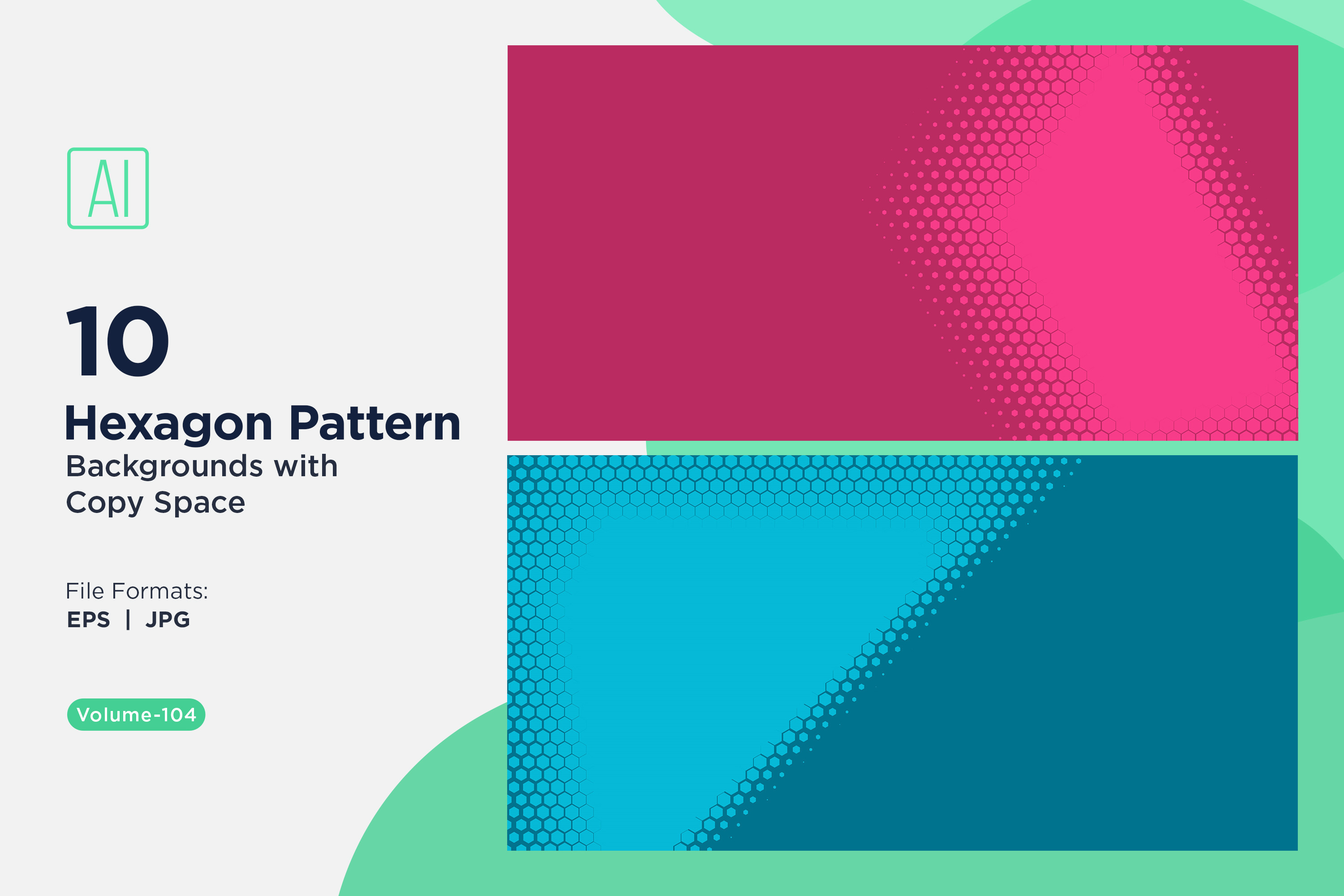 AI

10
Hexagon Pattern
Backgrounds with Copy Space

File Formats:
EPS | JPG

Volume-104